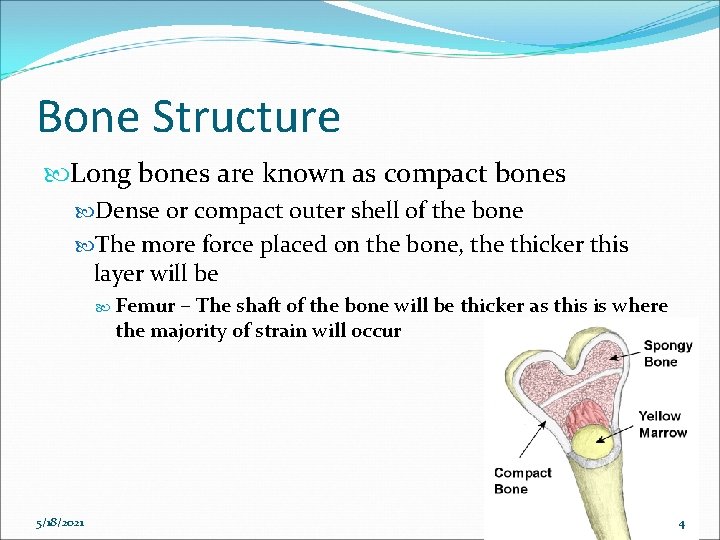 Bone Structure

Long bones are known as compact bones

Dense or compact outer shell of the bone

The more force placed on the bone, the thicker this layer will be

Femur – The shaft of the bone will be thicker as this is where the majority of strain will occur

Spongy Bone

Yellow Marrow

Compact Bone

5/18/2021

4